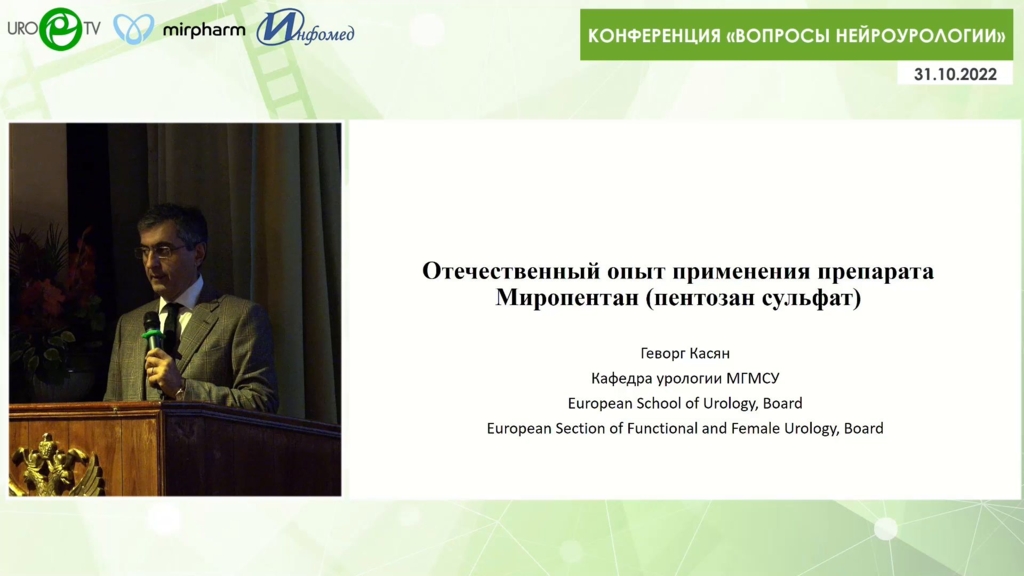 URO TV mirpharm Инфомед

КОНФЕРЕНЦИЯ «ВОПРОСЫ НЕЙРОУРОЛОГИИ»

31.10.2022

Отечественный опыт применения препарата Миропентан (пентозан сульфат)

Геворг Касян
Кафедра урологии МГМСУ
European School of Urology, Board
European Section of Functional and Female Urology, Board